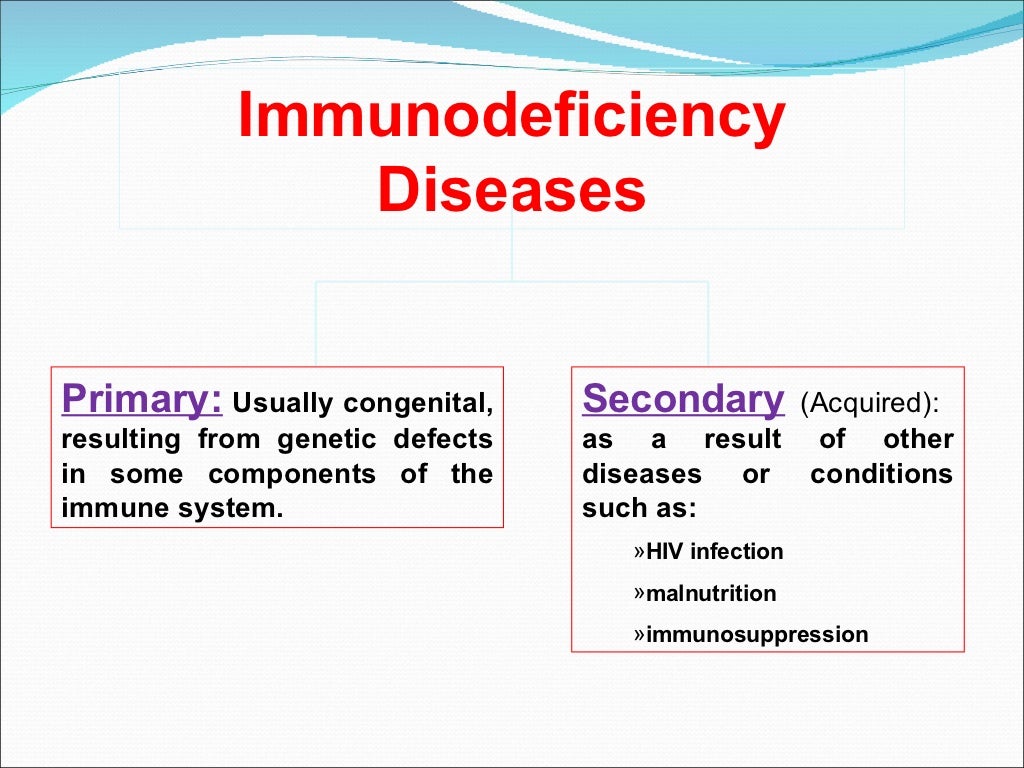 Immunodeficiency Diseases

Primary: Usually congenital, resulting from genetic defects in some components of the immune system.

Secondary (Acquired): as a result of other diseases or conditions such as:

»HIV infection

»malnutrition

»immunosuppression